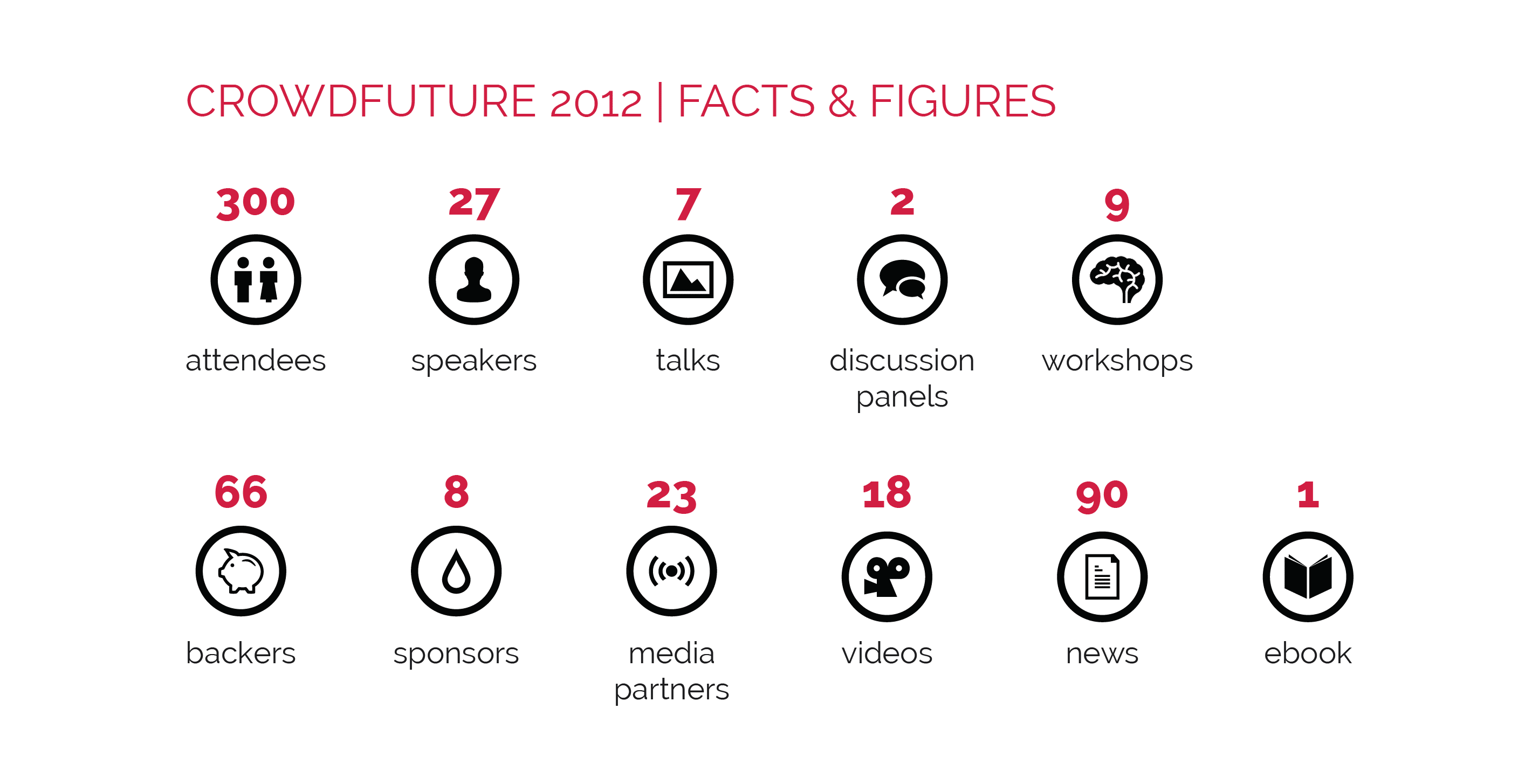 CROWDFUTURE 2012 | FACTS & FIGURES

300
attendees

27
speakers

7
talks

2
discussion panels

9
workshops

66
backers

8
sponsors

23
media partners

18
videos

90
news

1
ebook